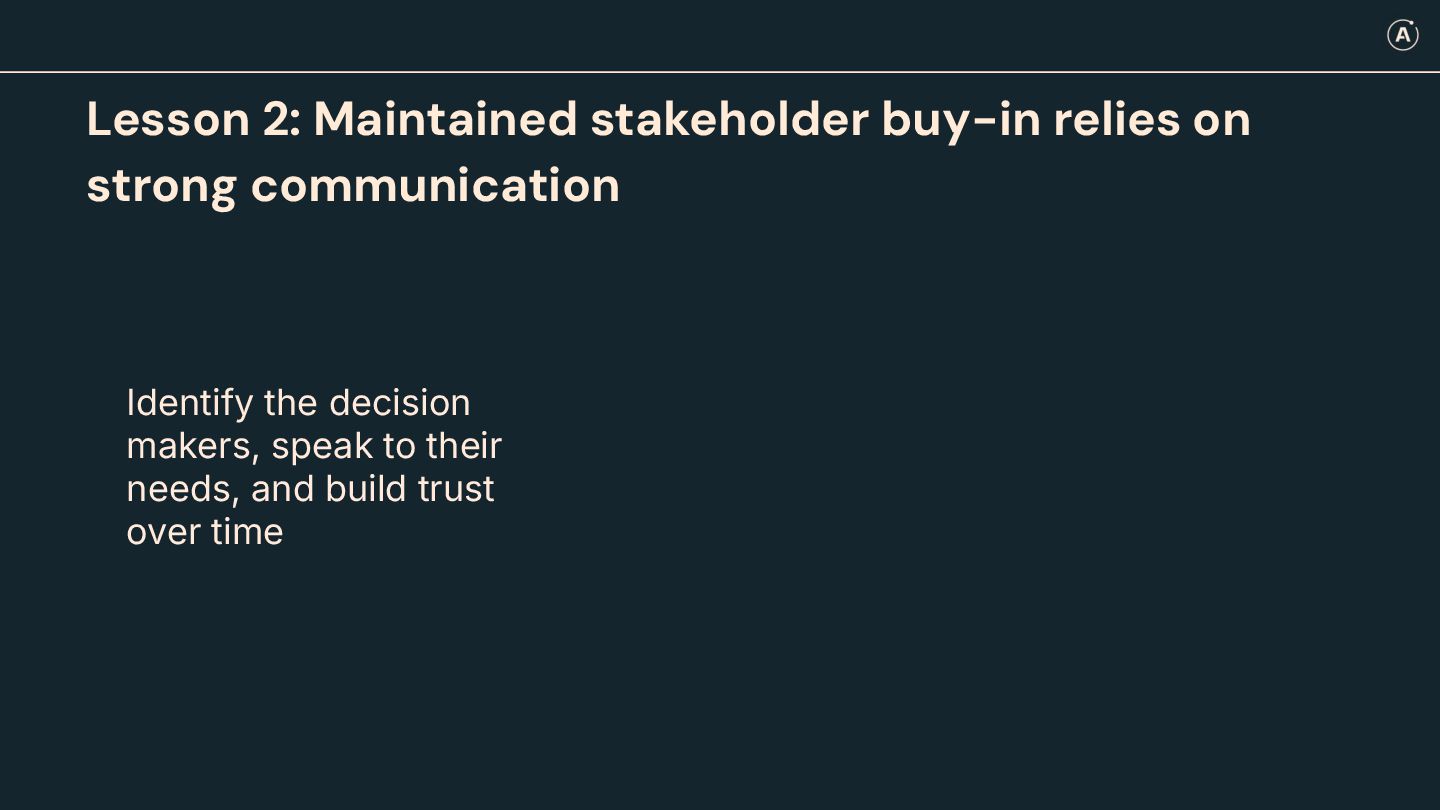 A

Lesson 2: Maintained stakeholder buy-in relies on strong communication

Identify the decision makers, speak to their needs, and build trust over time